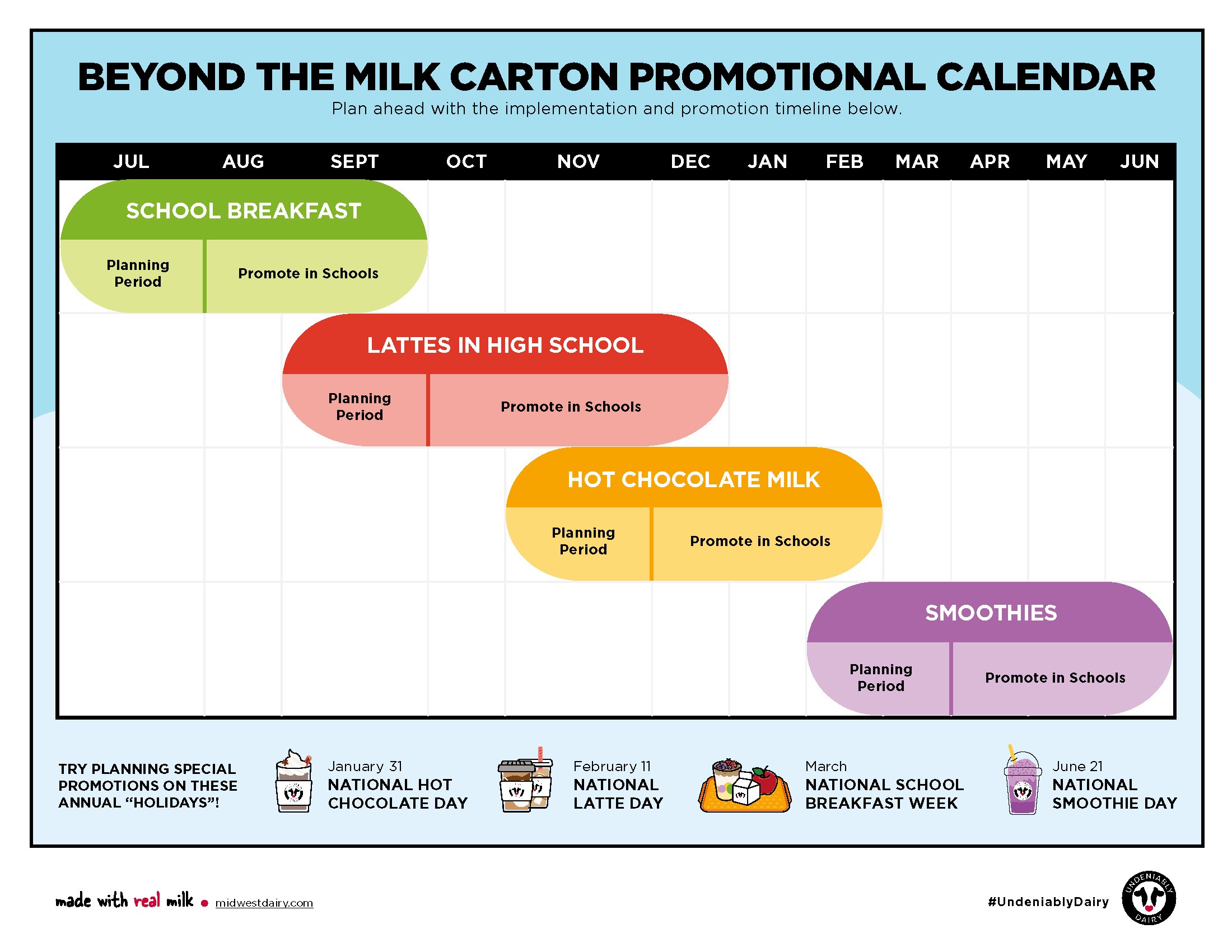 BEYOND THE MILK CARTON PROMOTIONAL CALENDAR

Plan ahead with the implementation and promotion timeline below.

JUL AUG SEPT OCT NOV DEC JAN FEB MAR APR MAY JUN

SCHOOL BREAKFAST
Planning Period
Promote in Schools

LATTES IN HIGH SCHOOL
Planning Period
Promote in Schools

HOT CHOCOLATE MILK
Planning Period
Promote in Schools

SMOOTHIES
Planning Period
Promote in Schools

TRY PLANNING SPECIAL PROMOTIONS ON THESE ANNUAL "HOLIDAYS"!

January 31
NATIONAL HOT CHOCOLATE DAY

February 11
NATIONAL LATTE DAY

March
NATIONAL SCHOOL BREAKFAST WEEK

June 21
NATIONAL SMOOTHIE DAY

made with real milk • midwestdairy.com

#UndeniablyDairy

UNDENIABLY DAIRY